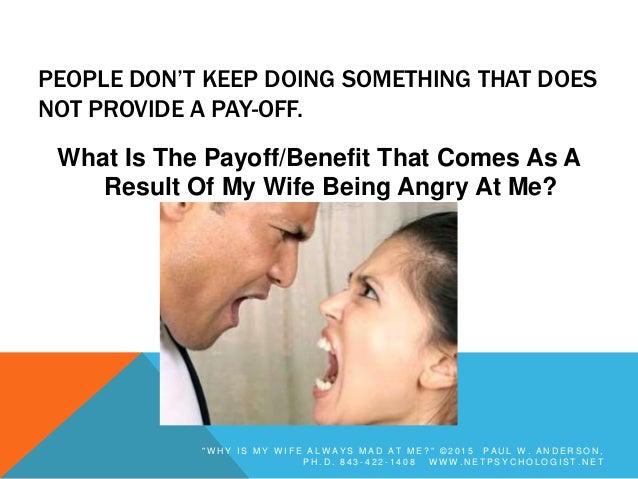 PEOPLE DON'T KEEP DOING SOMETHING THAT DOES NOT PROVIDE A PAY-OFF.

What Is The Payoff/Benefit That Comes As A Result Of My Wife Being Angry At Me?

"WHY IS MY WIFE ALWAYS MAD AT ME?" ©2015 PAUL W. ANDERSON, PH.D. 843-422-1408 WWW.NETPSYCHOLOGIST.NET